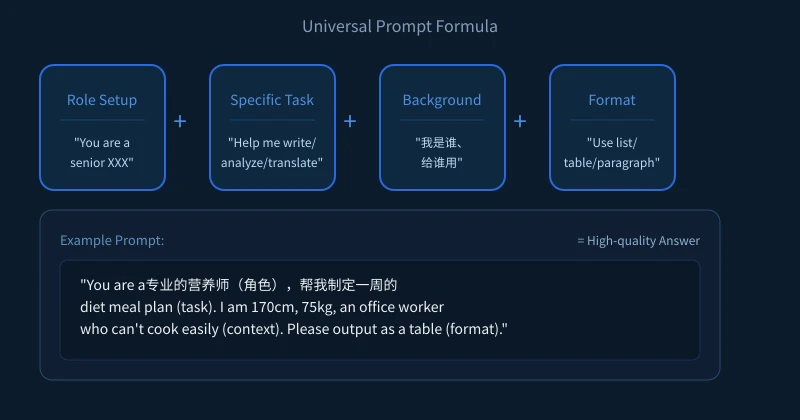 Universal Prompt Formula

Role Setup

"You are a senior XXX"

+

Specific Task

"Help me write/ analyze/translate"

+

Background

"我是谁、给谁用"

+

Format

"Use list/ table/paragraph"

Example Prompt:

= High-quality Answer

"You are a专业的营养师（角色），帮我制定一周的 diet meal plan (task). I am 170cm, 75kg, an office worker who can't cook easily (context). Please output as a table (format)."